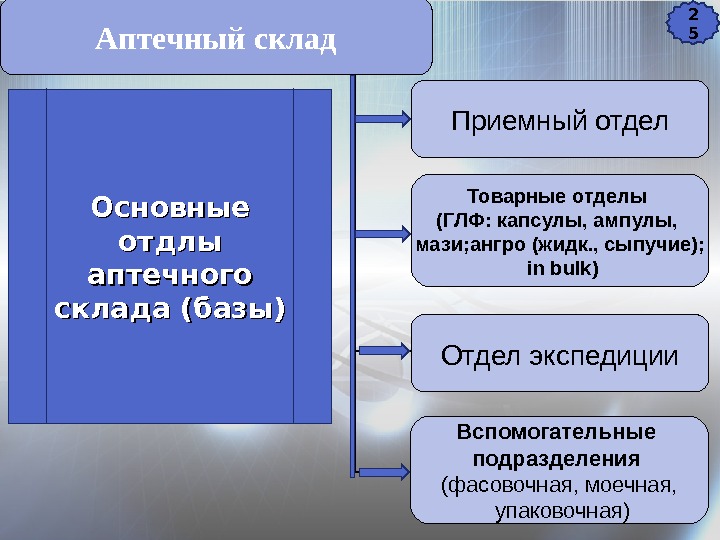 Аптечный склад

25

Основные отдлы аптечного склада (базы)

Приемный отдел

Товарные отделы (ГЛФ: капсулы, ампулы, мази;ангро (жидк., сыпучие); in bulk)

Отдел экспедиции

Вспомогательные подразделения (фасовочная, моечная, упаковочная)